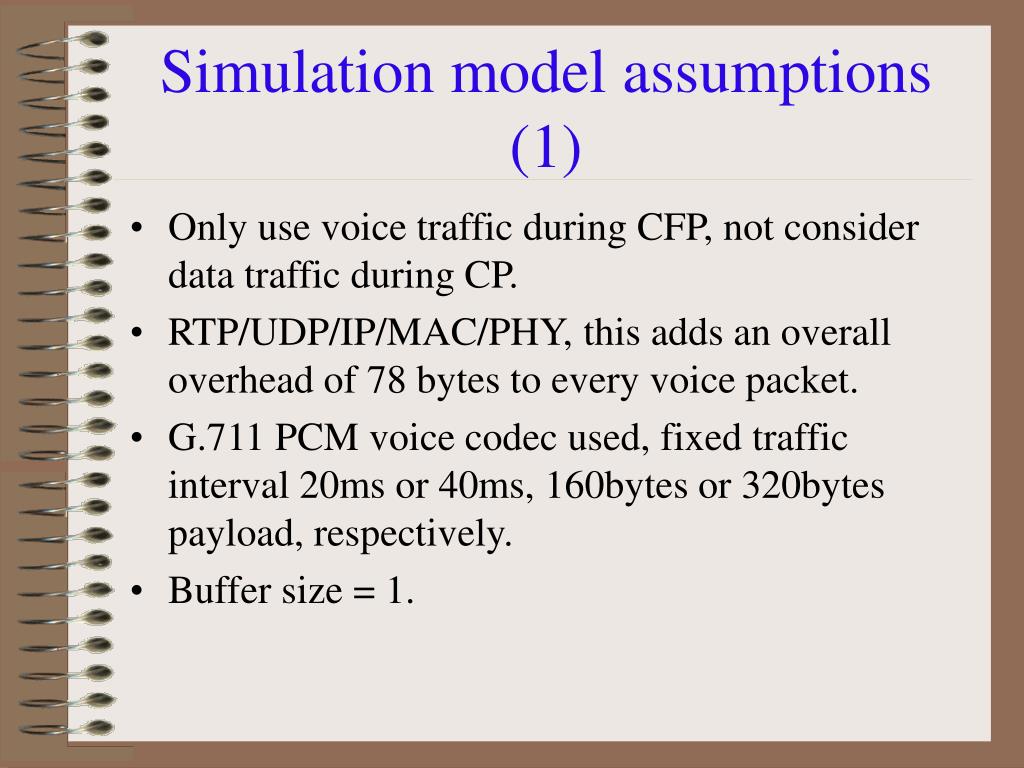 Simulation model assumptions (1)

• Only use voice traffic during CFP, not consider data traffic during CP.
• RTP/UDP/IP/MAC/PHY, this adds an overall overhead of 78 bytes to every voice packet.
• G.711 PCM voice codec used, fixed traffic interval 20ms or 40ms, 160bytes or 320bytes payload, respectively.
• Buffer size = 1.